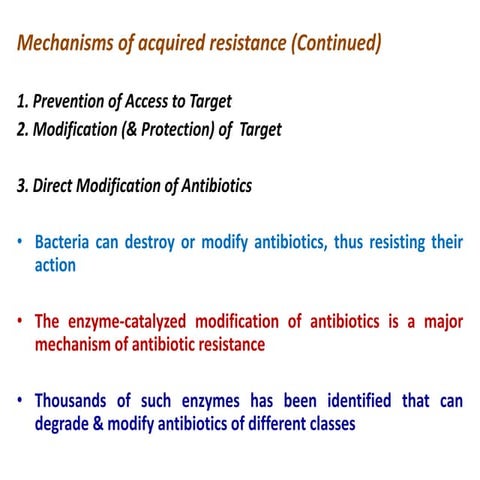 Mechanisms of acquired resistance (Continued)

1. Prevention of Access to Target
2. Modification (& Protection) of Target

3. Direct Modification of Antibiotics

• Bacteria can destroy or modify antibiotics, thus resisting their action

• The enzyme-catalyzed modification of antibiotics is a major mechanism of antibiotic resistance

• Thousands of such enzymes has been identified that can degrade & modify antibiotics of different classes